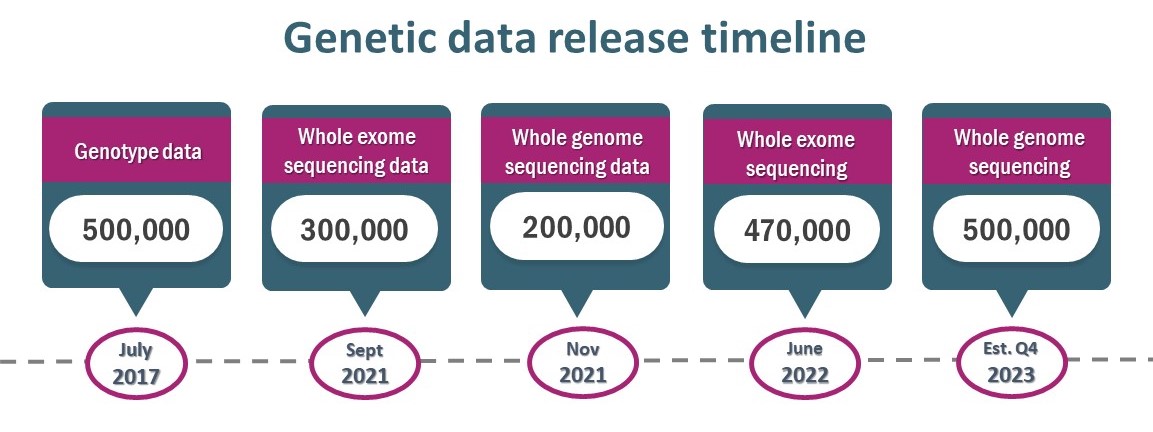 Genetic data release timeline

Genotype data

500,000

July 2017

Whole exome sequencing data

300,000

Sept 2021

Whole genome sequencing data

200,000

Nov 2021

Whole exome sequencing

470,000

June 2022

Whole genome sequencing

500,000

Est. Q4 2023